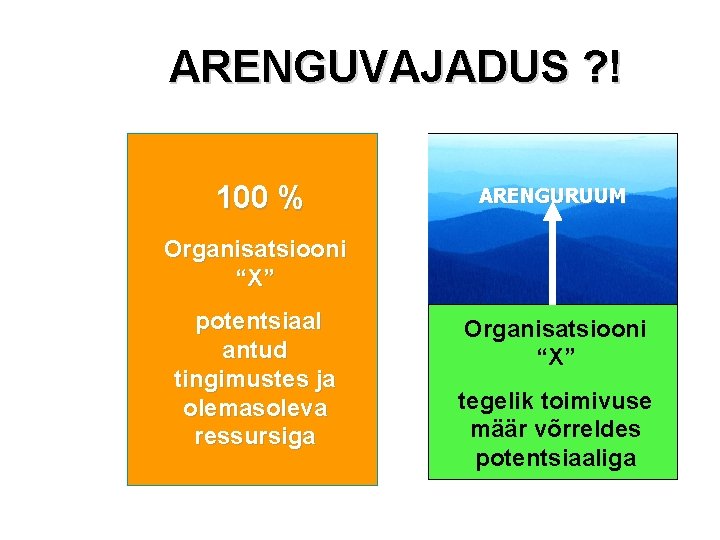 ARENGUVAJADUS ?!

100 %

Organisatsiooni “X”

potentsiaal antud tingimustes ja olemasoleva ressursiga

ARENGURUUM

Organisatsiooni “X”

tegelik toimivuse määr võrreldes potentsiaaliga